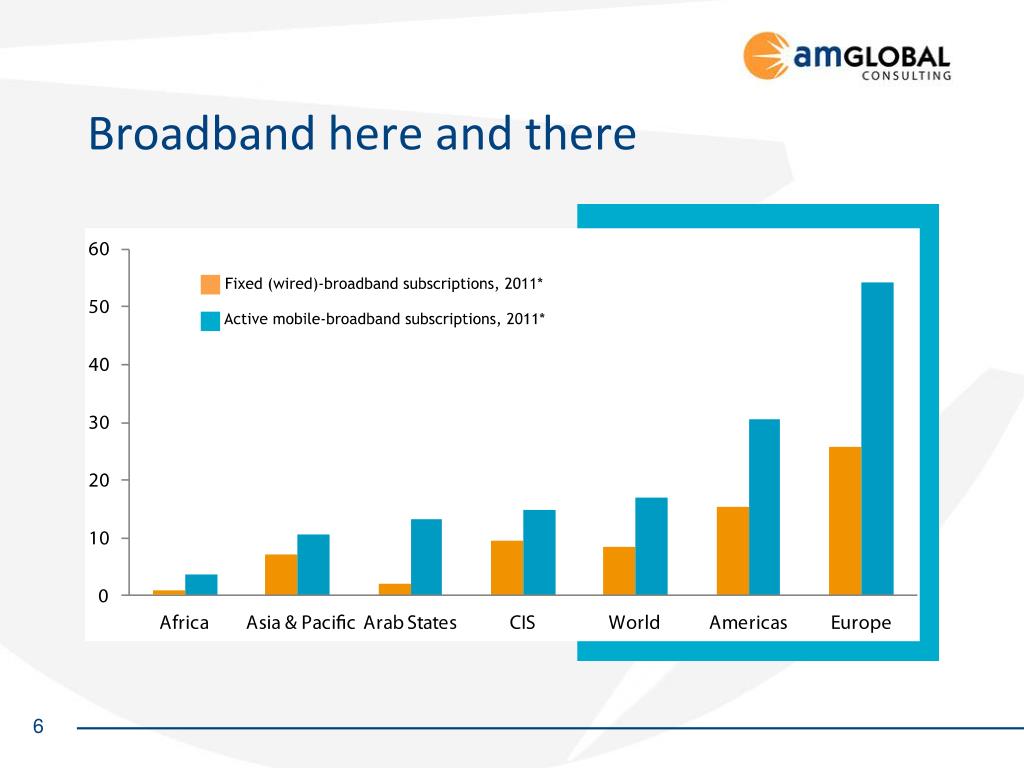 amGLOBAL CONSULTING

Broadband here and there

60
50
40
30
20
10
0

Fixed (wired)-broadband subscriptions, 2011*
Active mobile-broadband subscriptions, 2011*

Africa
Asia & Pacific
Arab States
CIS
World
Americas
Europe

6